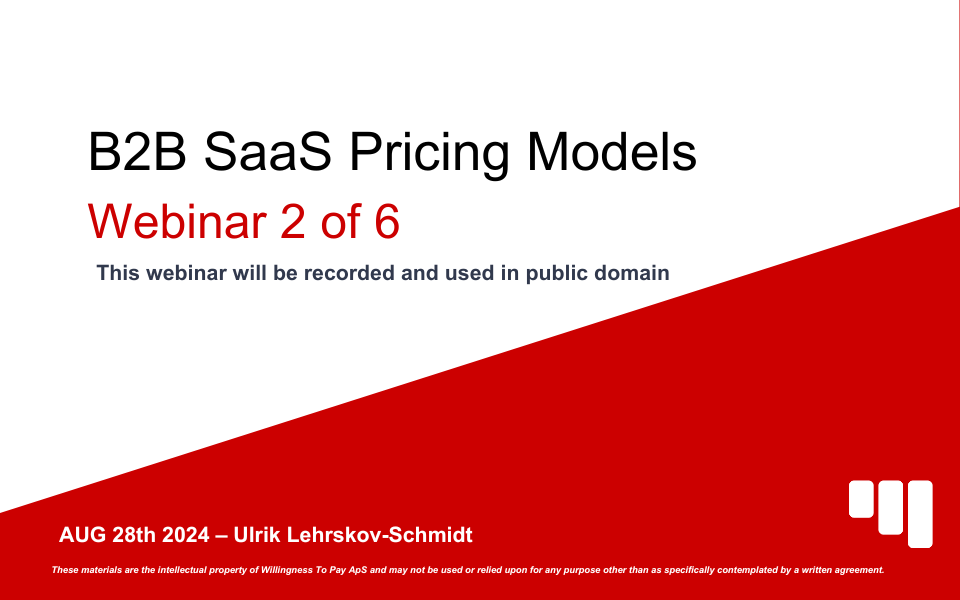 B2B SaaS Pricing Models

Webinar 2 of 6

This webinar will be recorded and used in public domain

AUG 28th 2024 – Ulrik Lehrskov-Schmidt

These materials are the intellectual property of Willingness To Pay ApS and may not be used or relied upon for any purpose other than as specifically contemplated by a written agreement.